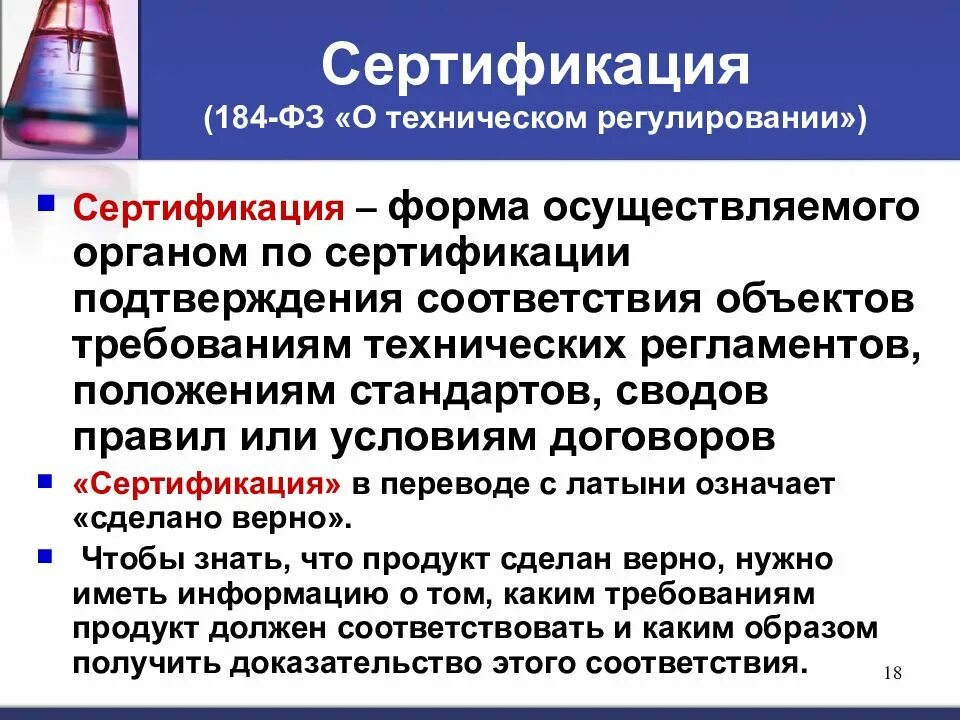 Сертификация
(184-ФЗ «О техническом регулировании»)

Сертификация – форма осуществляемого органом по сертификации подтверждения соответствия объектов требованиям технических регламентов, положениям стандартов, сводов правил или условиям договоров

«Сертификация» в переводе с латыни означает «сделано верно».

Чтобы знать, что продукт сделан верно, нужно иметь информацию о том, каким требованиям продукт должен соответствовать и каким образом получить доказательство этого соответствия.

18